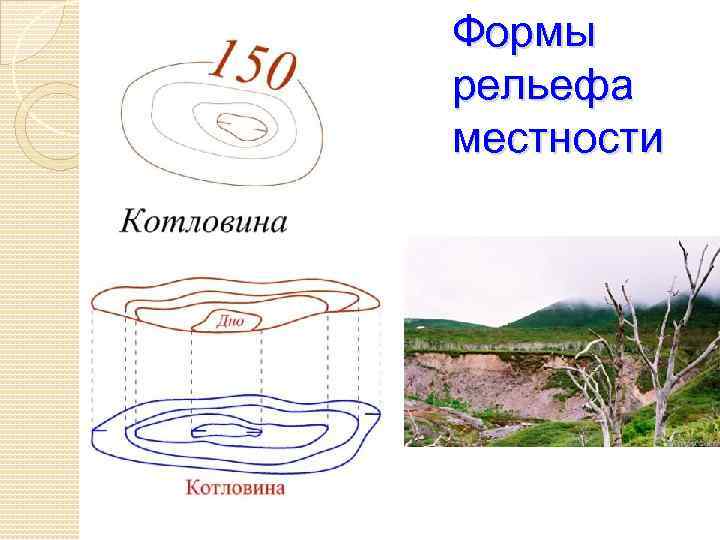 Формы рельефа местности

150

Котловина

Дно

Котловина